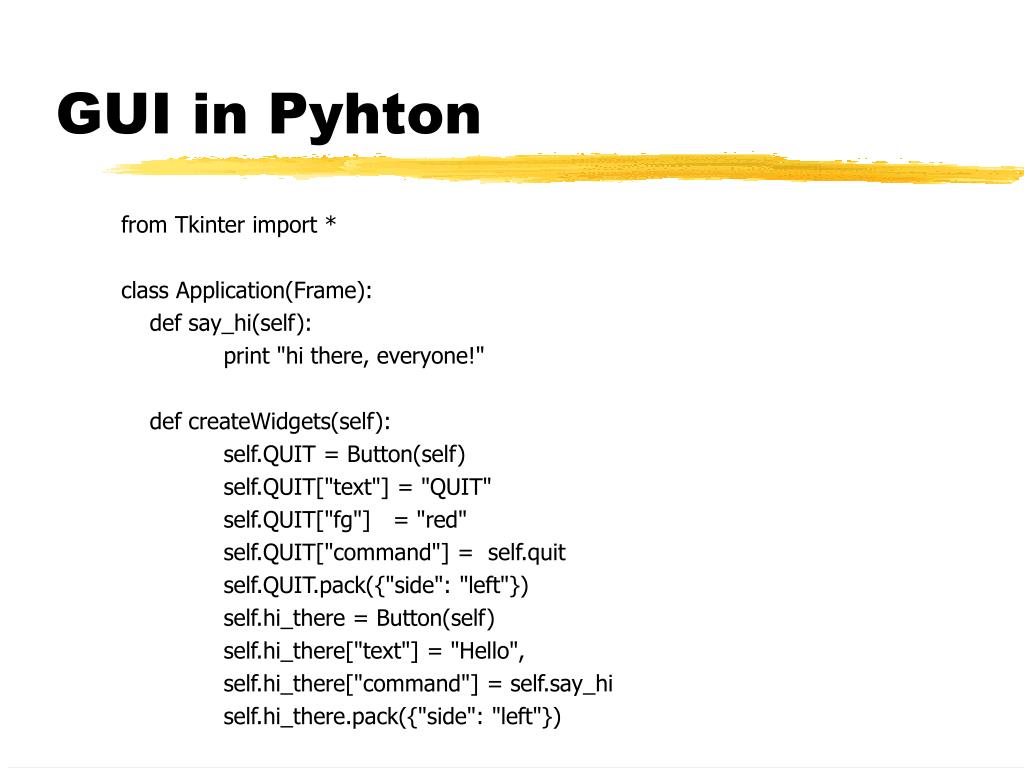 GUI in Pyhton

from Tkinter import *

class Application(Frame):
    def say_hi(self):
        print "hi there, everyone!"

    def createWidgets(self):
        self.QUIT = Button(self)
        self.QUIT["text"] = "QUIT"
        self.QUIT["fg"]   = "red"
        self.QUIT["command"] =  self.quit
        self.QUIT.pack({"side": "left"})
        self.hi_there = Button(self)
        self.hi_there["text"] = "Hello",
        self.hi_there["command"] = self.say_hi
        self.hi_there.pack({"side": "left"})